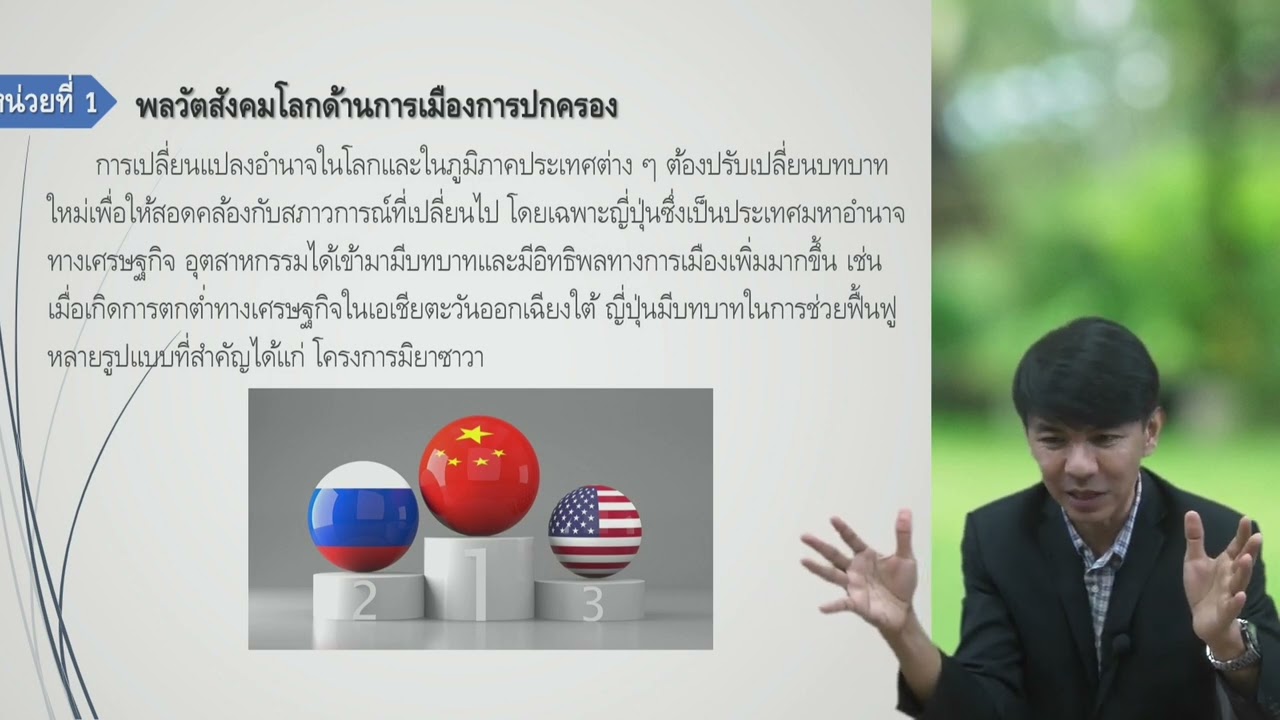 หน่วยที่ 1 พลวัตสังคมโลกด้านการเมืองการปกครอง

การเปลี่ยนแปลงอำนาจในโลกและในภูมิภาคประเทศต่าง ๆ ต้องปรับเปลี่ยนบทบาทใหม่เพื่อให้สอดคล้องกับสภาวการณ์ที่เปลี่ยนไป โดยเฉพาะญี่ปุ่นซึ่งเป็นประเทศมหาอำนาจทางเศรษฐกิจ อุตสาหกรรมได้เข้ามามีบทบาทและมีอิทธิพลทางการเมืองเพิ่มมากขึ้น เช่น เมื่อเกิดการตกต่ำทางเศรษฐกิจในเอเชียตะวันออกเฉียงใต้ ญี่ปุ่นมีบทบาทในการช่วยฟื้นฟูหลายรูปแบบที่สำคัญได้แก่ โครงการมิยาซาวา

2
1
3